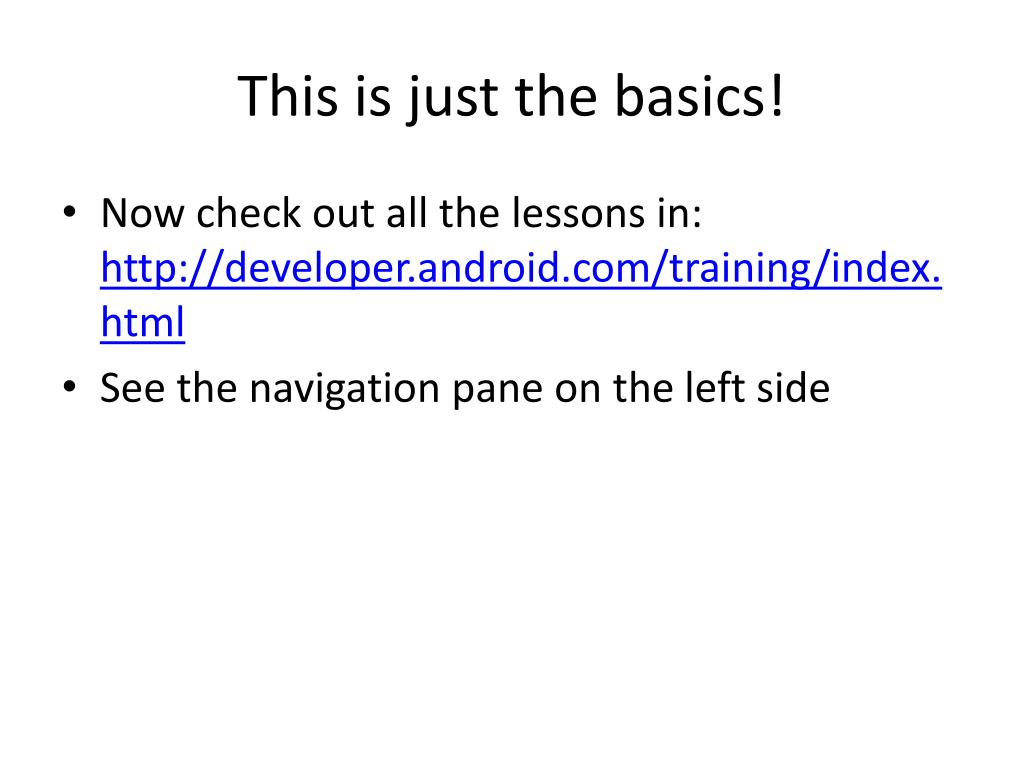 This is just the basics!

• Now check out all the lessons in: http://developer.android.com/training/index.html
• See the navigation pane on the left side